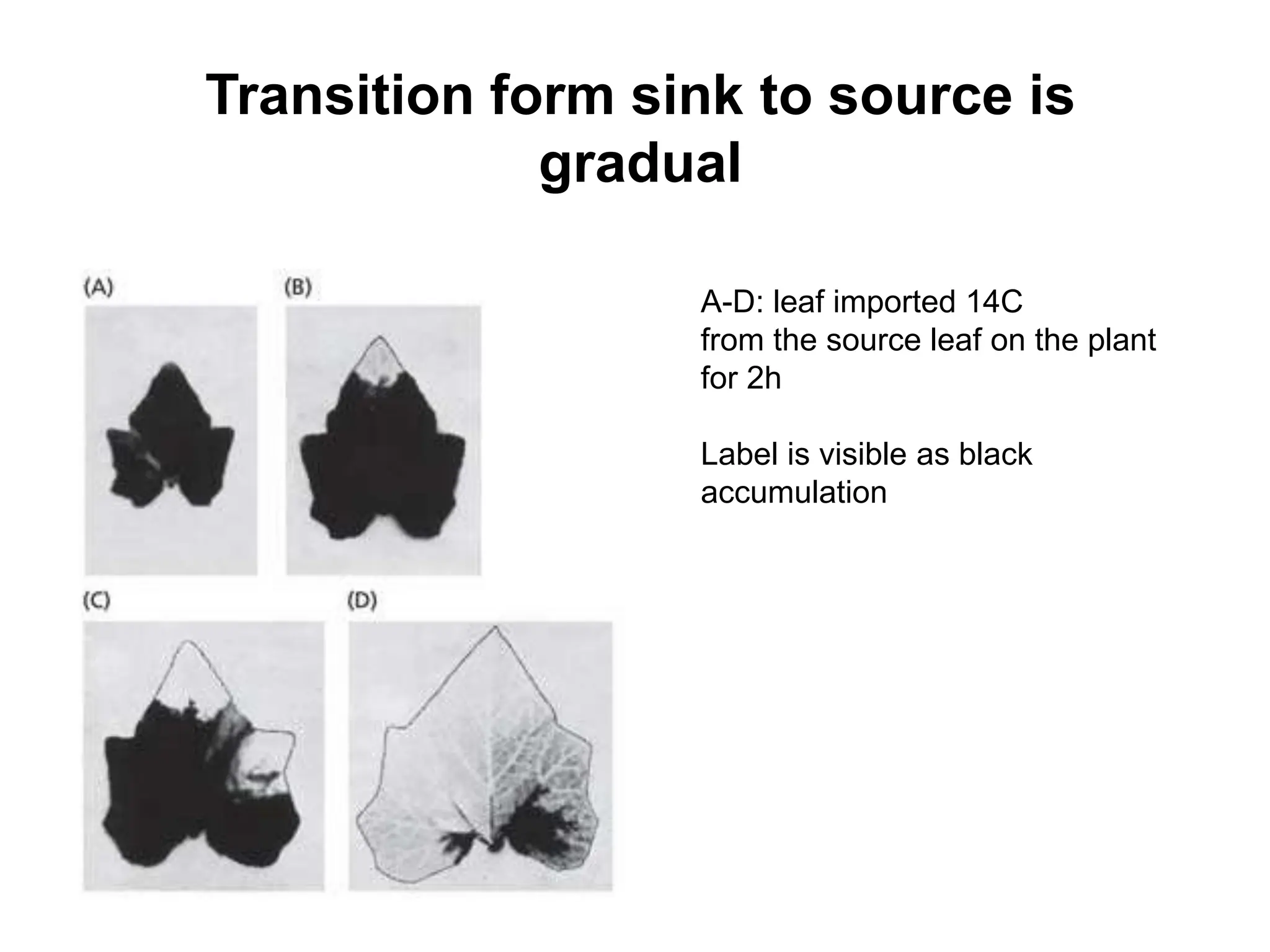 Transition form sink to source is gradual

(A)

(B)

(C)

(D)

A-D: leaf imported 14C from the source leaf on the plant for 2h

Label is visible as black accumulation